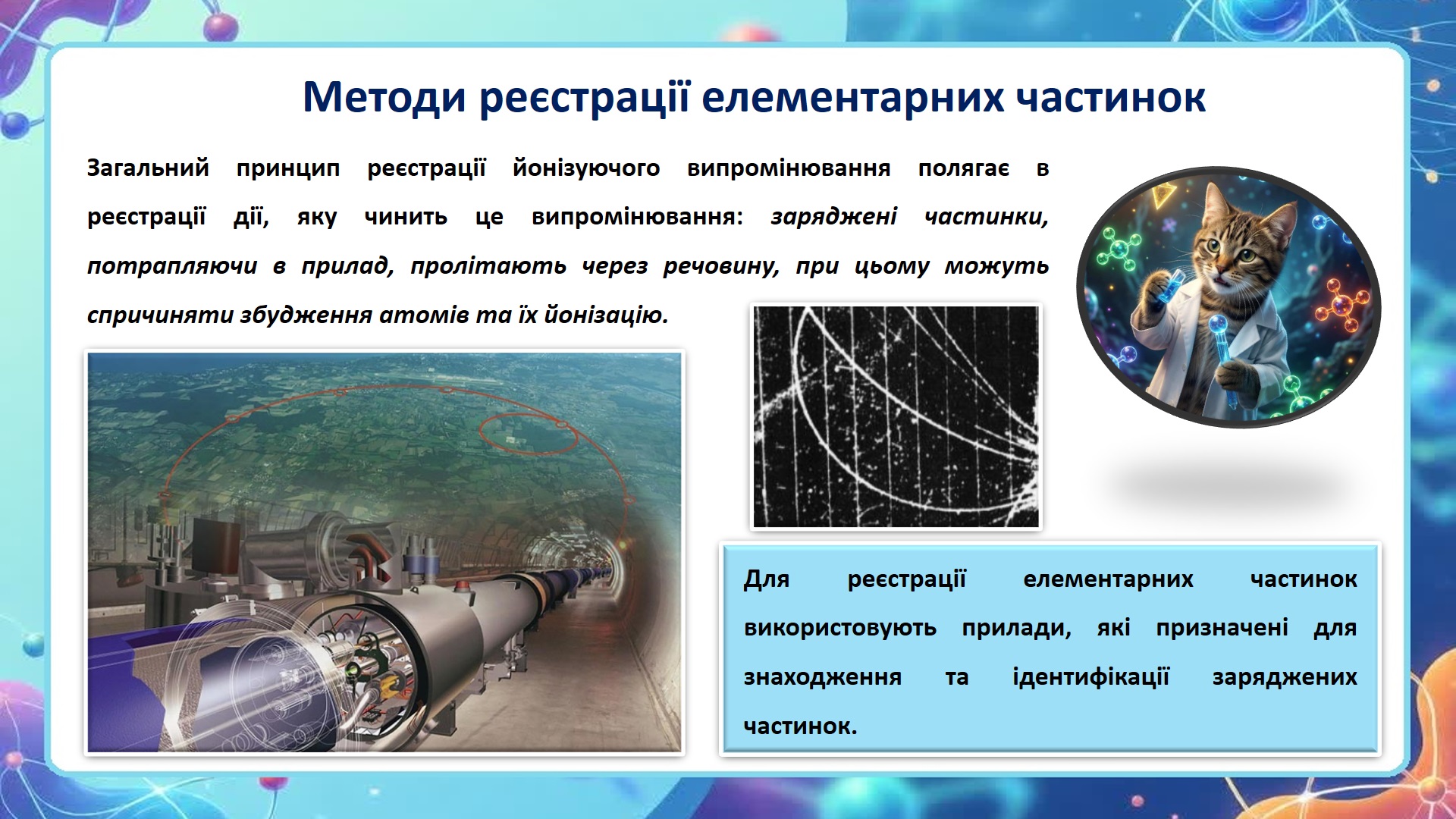 Методи реєстрації елементарних частинок

Загальний принцип реєстрації йонізуючого випромінювання полягає в реєстрації дії, яку чинить це випромінювання: заряджені частинки, потрапляючи в прилад, пролітають через речовину, при цьому можуть спричиняти збудження атомів та їх йонізацію.

Для реєстрації елементарних частинок використовують прилади, які призначені для знаходження та ідентифікації заряджених частинок.